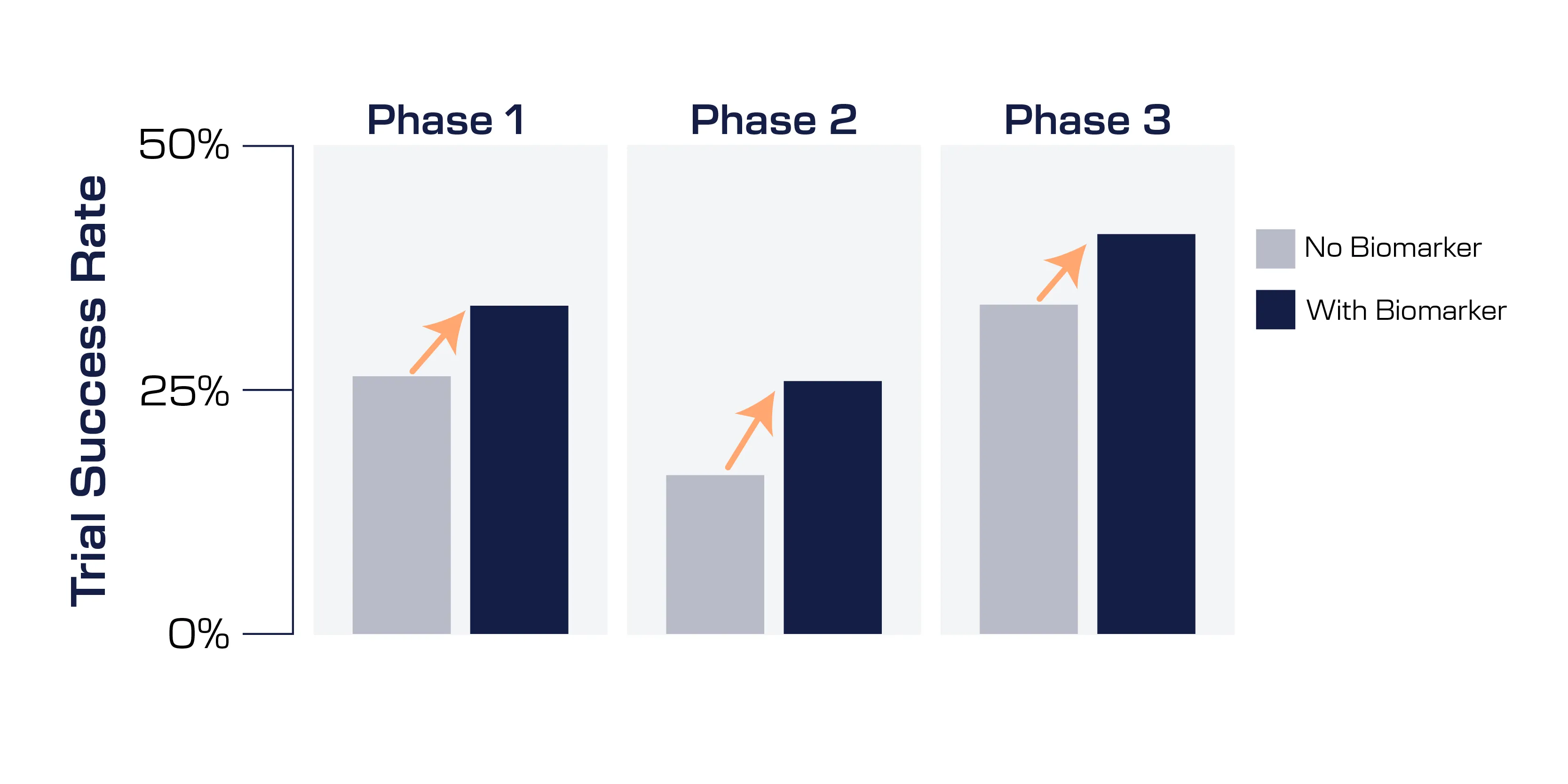 Trial Success Rate

50%

25%

0%

Phase 1

Phase 2

Phase 3

No Biomarker

With Biomarker